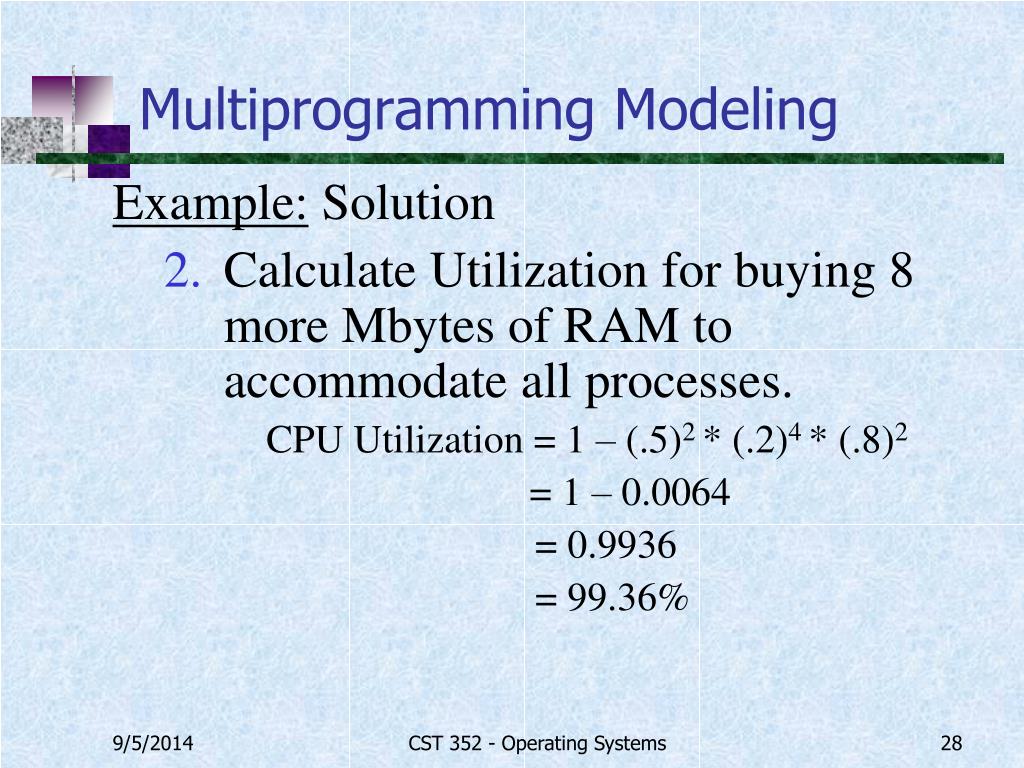 Multiprogramming Modeling

Example: Solution

2. Calculate Utilization for buying 8 more Mbytes of RAM to accommodate all processes.

CPU Utilization = $1 – (.5)^2 * (.2)^4 * (.8)^2$

= 1 – 0.0064

= 0.9936

= 99.36%

9/5/2014

CST 352 - Operating Systems

28